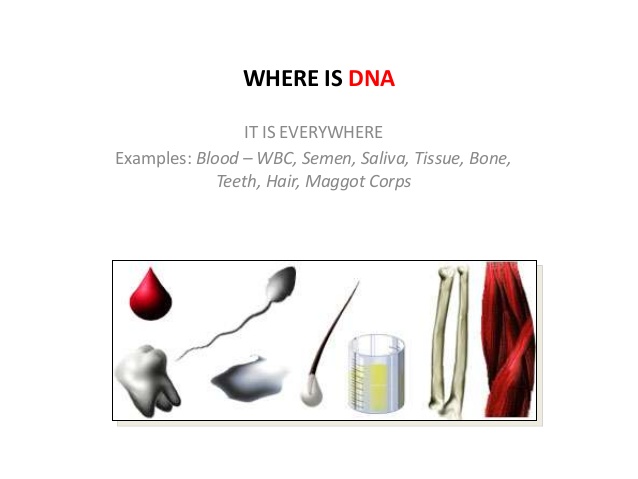 WHERE IS DNA

IT IS EVERYWHERE

Examples: Blood – WBC, Semen, Saliva, Tissue, Bone, Teeth, Hair, Maggot Corps